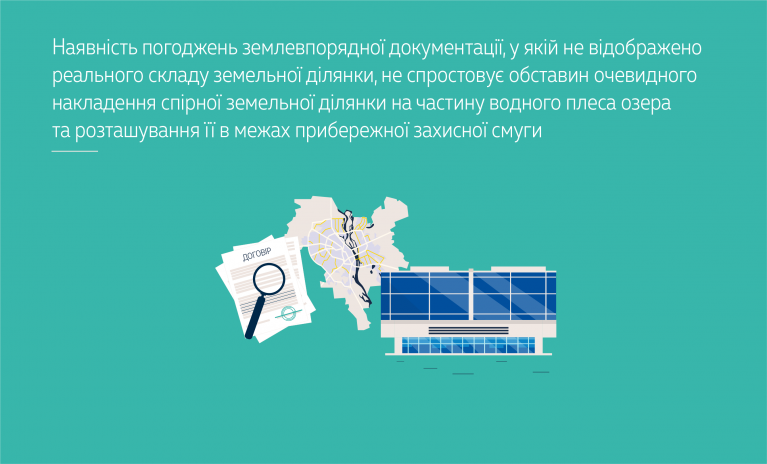 Наявність погоджень землевпорядної документації, у якій не відображено реального складу земельної ділянки, не спростовує обставин очевидного накладення спірної земельної ділянки на частину водного плеса озера та розташування її в межах прибережної захисної смуги

ДОГОВІР